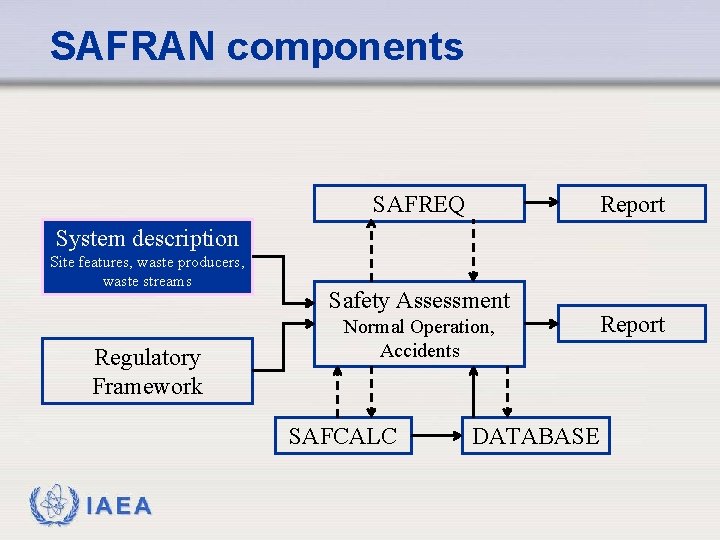 SAFRAN components

SAFREQ

Report

System description
Site features, waste producers, waste streams

Safety Assessment
Normal Operation, Accidents

Report

Regulatory Framework

SAFCALC

DATABASE

IAEA